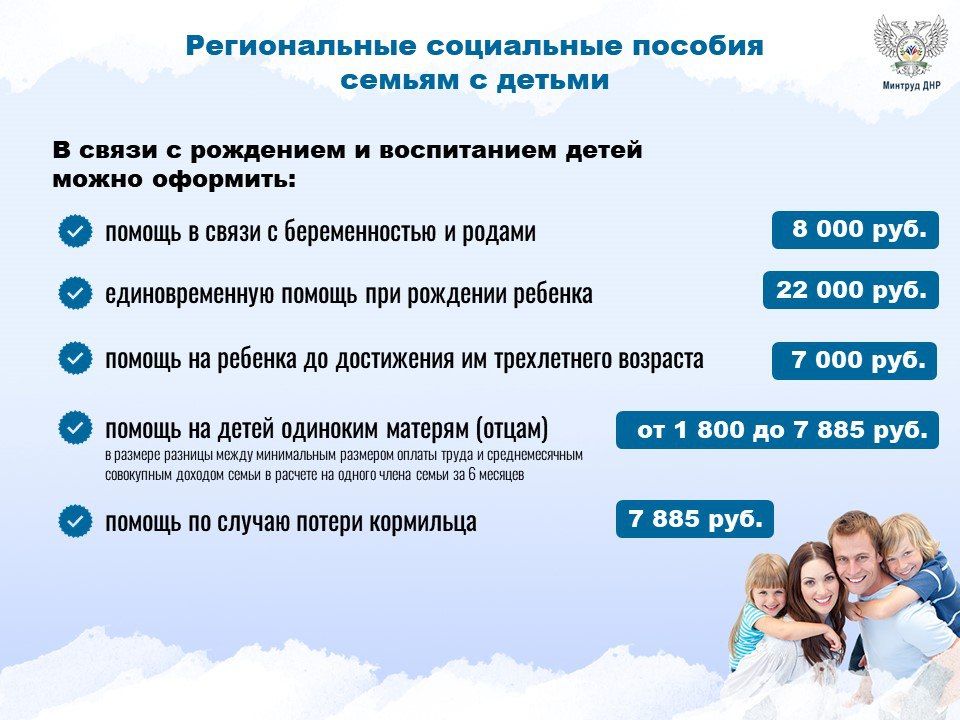 Региональные социальные пособия семьям с детьми

Минтруд ДНР

В связи с рождением и воспитанием детей можно оформить:

помощь в связи с беременностью и родами

8 000 руб.

единовременную помощь при рождении ребенка

22 000 руб.

помощь на ребенка до достижения им трехлетнего возраста

7 000 руб.

помощь на детей одиноким матерям (отцам)
в размере разницы между минимальным размером оплаты труда и среднемесячным совокупным доходом семьи в расчете на одного члена семьи за 6 месяцев

от 1 800 до 7 885 руб.

помощь по случаю потери кормильца

7 885 руб.